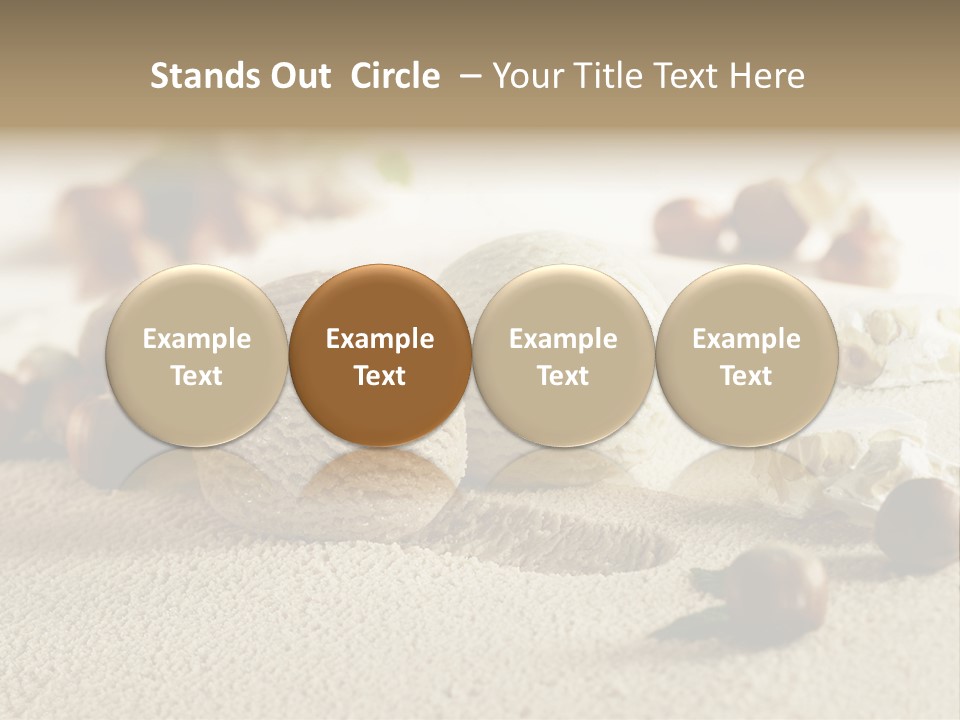 Stands Out Circle – Your Title Text Here

Example Text

Example Text

Example Text

Example Text